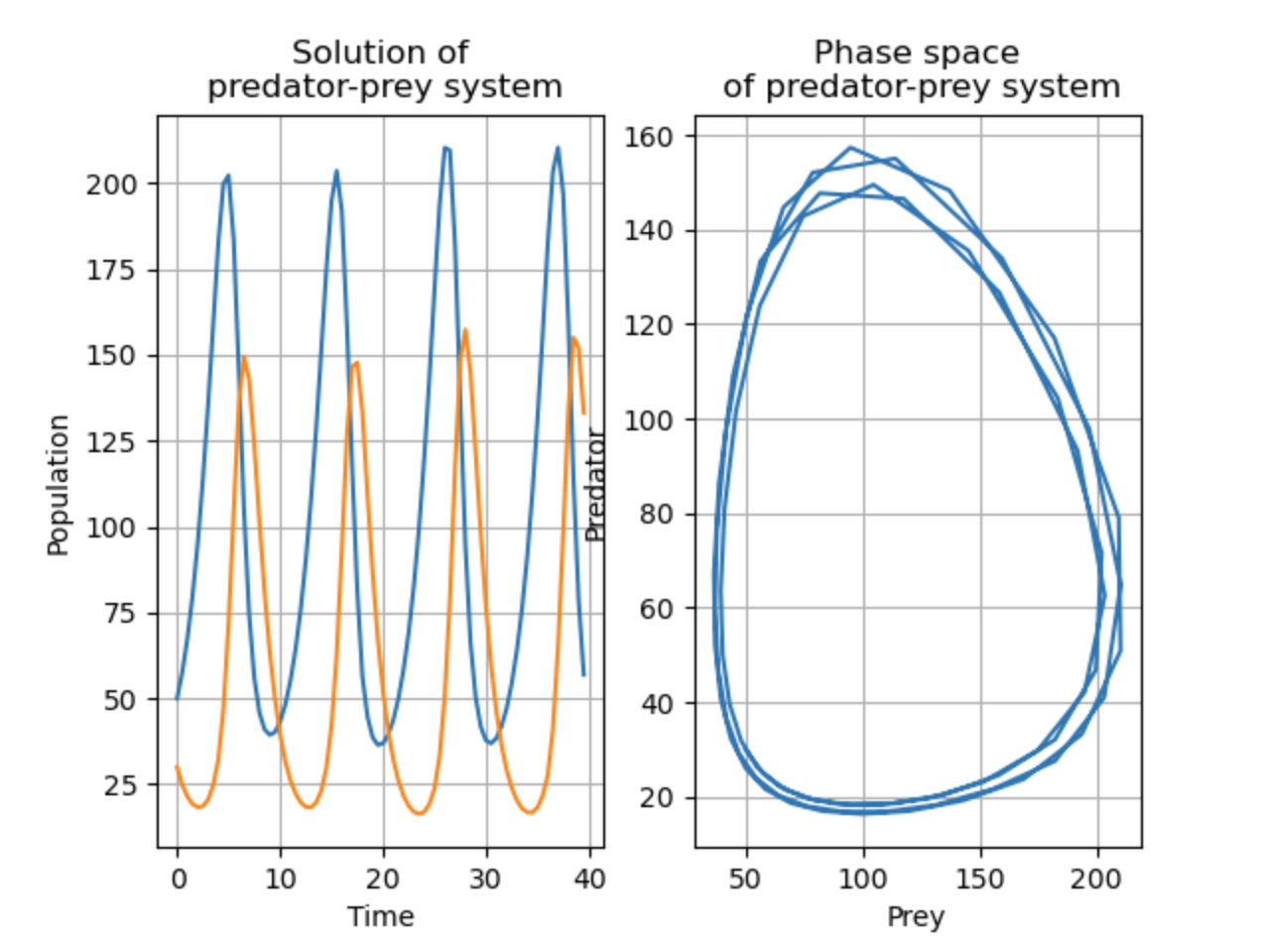 Solution of
predator-prey system

Population

200
175
150
125
100
75
50
25

0 10 20 30 40

Time

Phase space
of predator-prey system

Predator

160
140
120
100
80
60
40
20

50 100 150 200

Prey